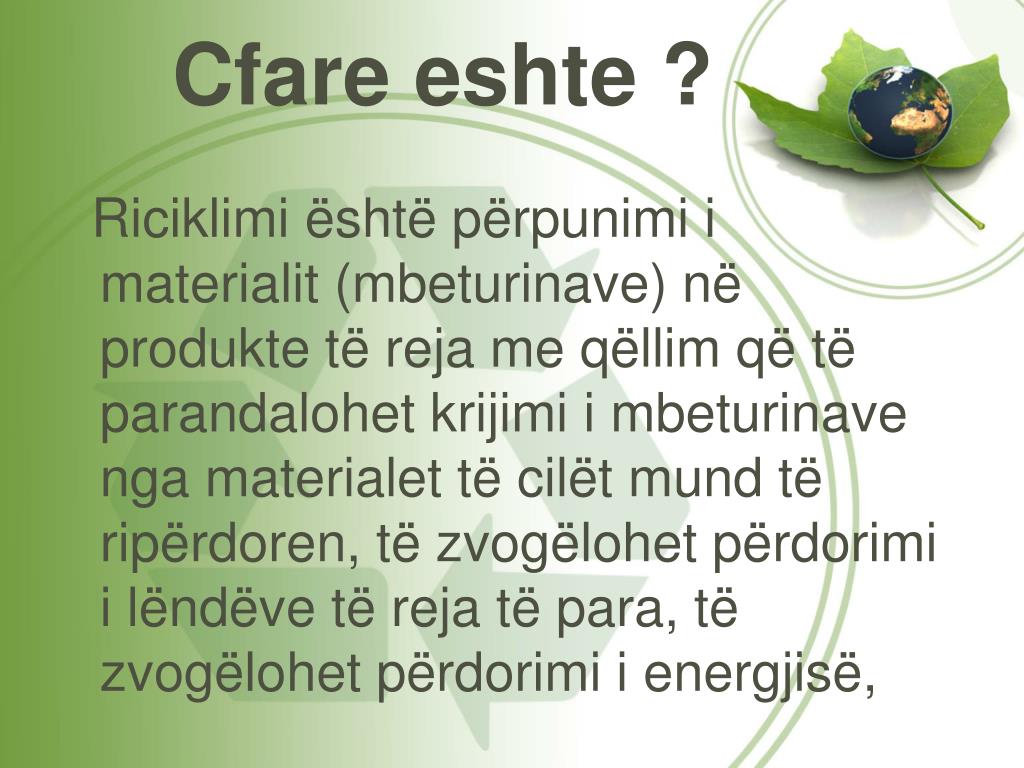 Cfare eshte ?

Riciklimi është përpunimi i materialit (mbeturinave) në produkte të reja me qëllim që të parandalohet krijimi i mbeturinave nga materialet të cilët mund të ripërdoren, të zvogëlohet përdorimi i lëndëve të reja të para, të zvogëlohet përdorimi i energjisë,